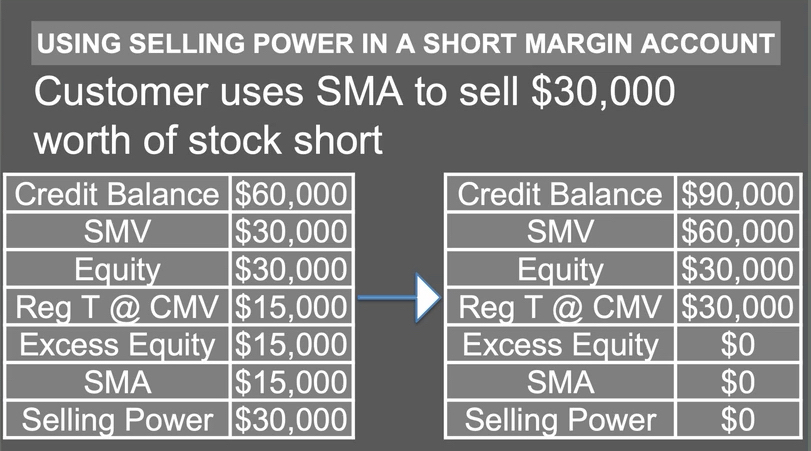 USING SELLING POWER IN A SHORT MARGIN ACCOUNT

Customer uses SMA to sell \$30,000 worth of stock short

| Credit Balance | \$60,000 |
|---|---|
| SMV | \$30,000 |
| Equity | \$30,000 |
| Reg T @ CMV | \$15,000 |
| Excess Equity | \$15,000 |
| SMA | \$15,000 |
| Selling Power | \$30,000 |

| Credit Balance | \$90,000 |
|---|---|
| SMV | \$60,000 |
| Equity | \$30,000 |
| Reg T @ CMV | \$30,000 |
| Excess Equity | \$0 |
| SMA | \$0 |
| Selling Power | \$0 |